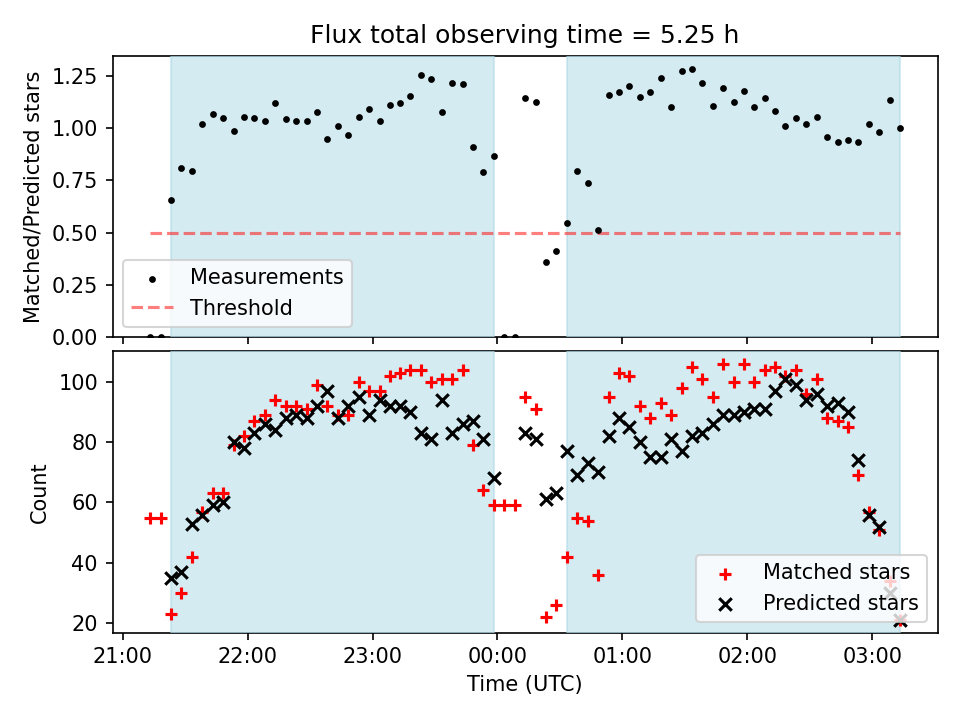 Flux total observing time = 5.25 h

Matched/Predicted stars

1.25
1.00
0.75
0.50
0.25
0.00

Measurements
Threshold

Count

100
80
60
40
20

Matched stars
Predicted stars

21:00 22:00 23:00 00:00 01:00 02:00 03:00

Time (UTC)